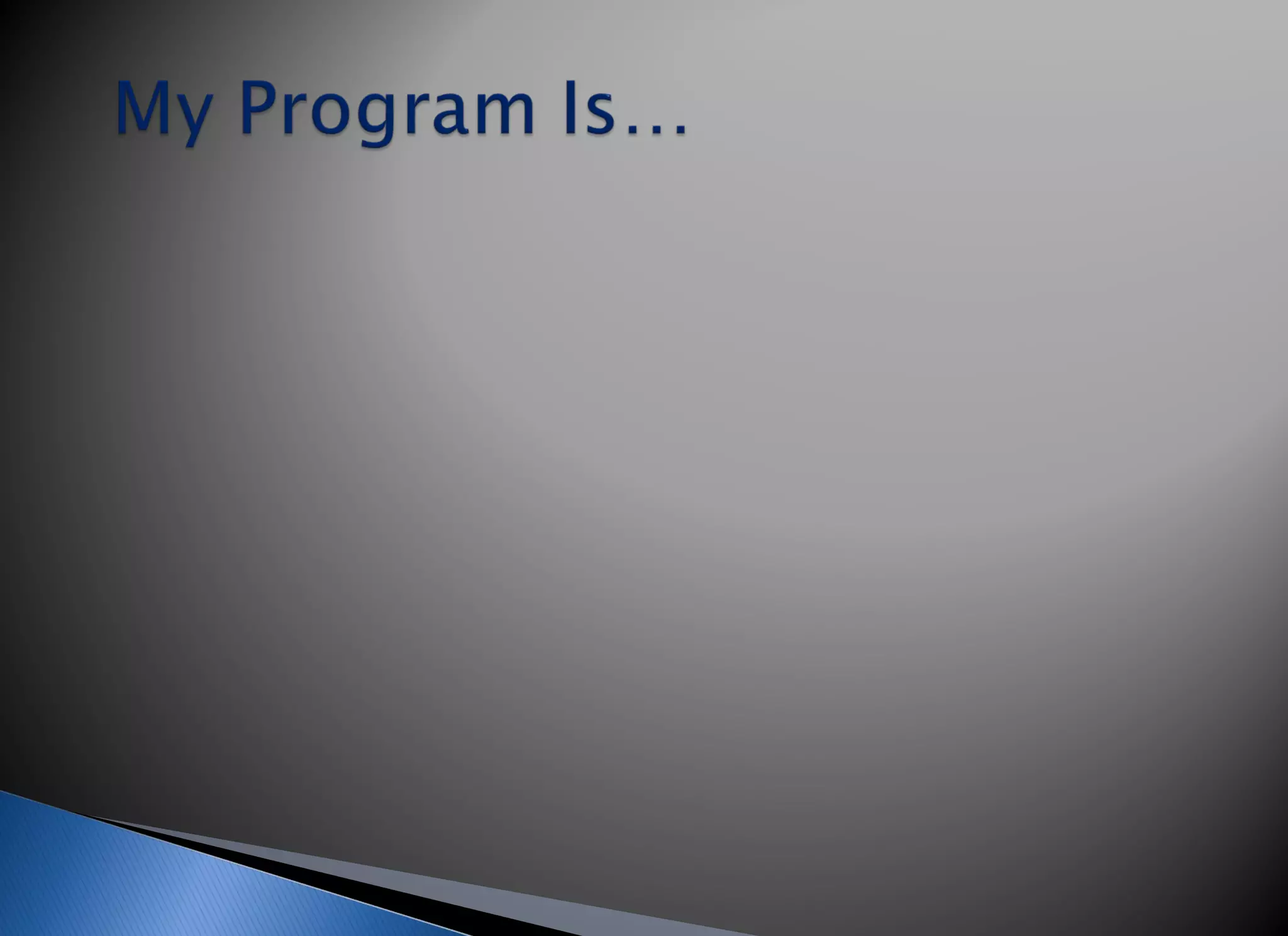 My Program Is…